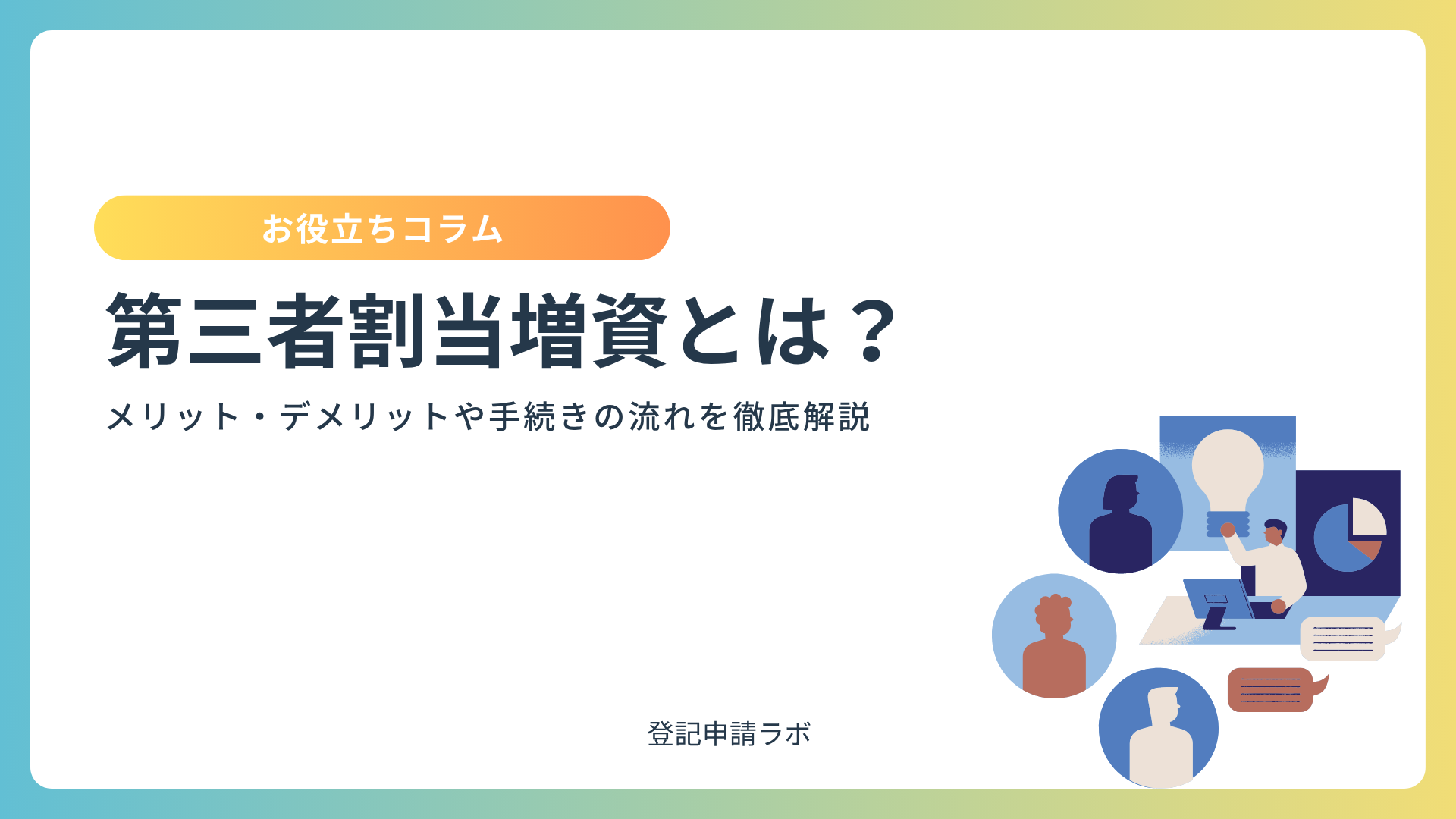 お役立ちコラム

第三者割当増資とは？

メリット・デメリットや手続きの流れを徹底解説

登記申請ラボ